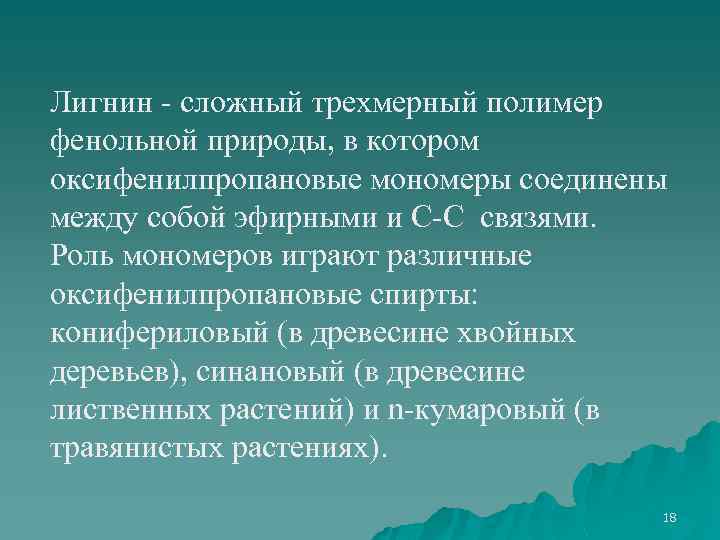 Лигнин - сложный трехмерный полимер фенольной природы, в котором оксифенилпропановые мономеры соединены между собой эфирными и С-С связями. Роль мономеров играют различные оксифенилпропановые спирты: конифериловый (в древесине хвойных деревьев), синановый (в древесине лиственных растений) и n-кумаровый (в травянистых растениях).

18